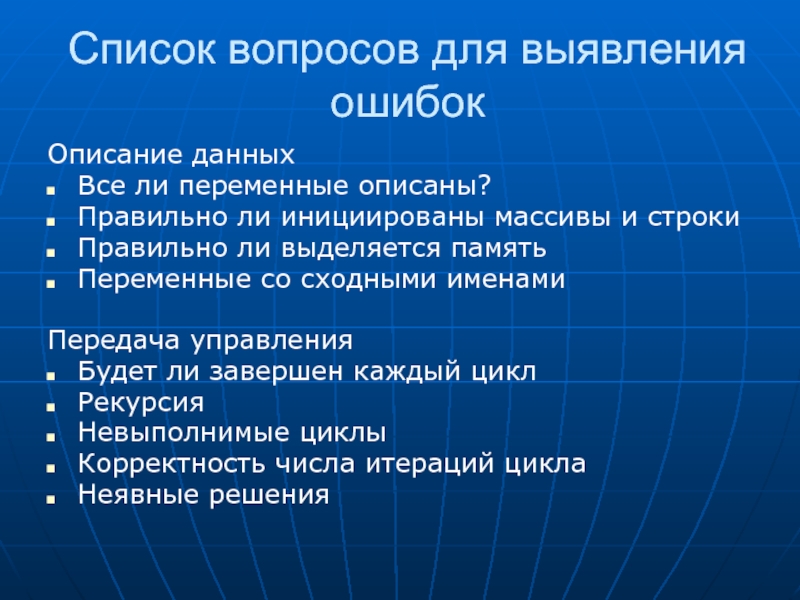 Список вопросов для выявления ошибок

Описание данных
- Все ли переменные описаны?
- Правильно ли инициированы массивы и строки
- Правильно ли выделяется память
- Переменные со сходными именами

Передача управления
- Будет ли завершен каждый цикл
- Рекурсия
- Невыполнимые циклы
- Корректность числа итераций цикла
- Неявные решения